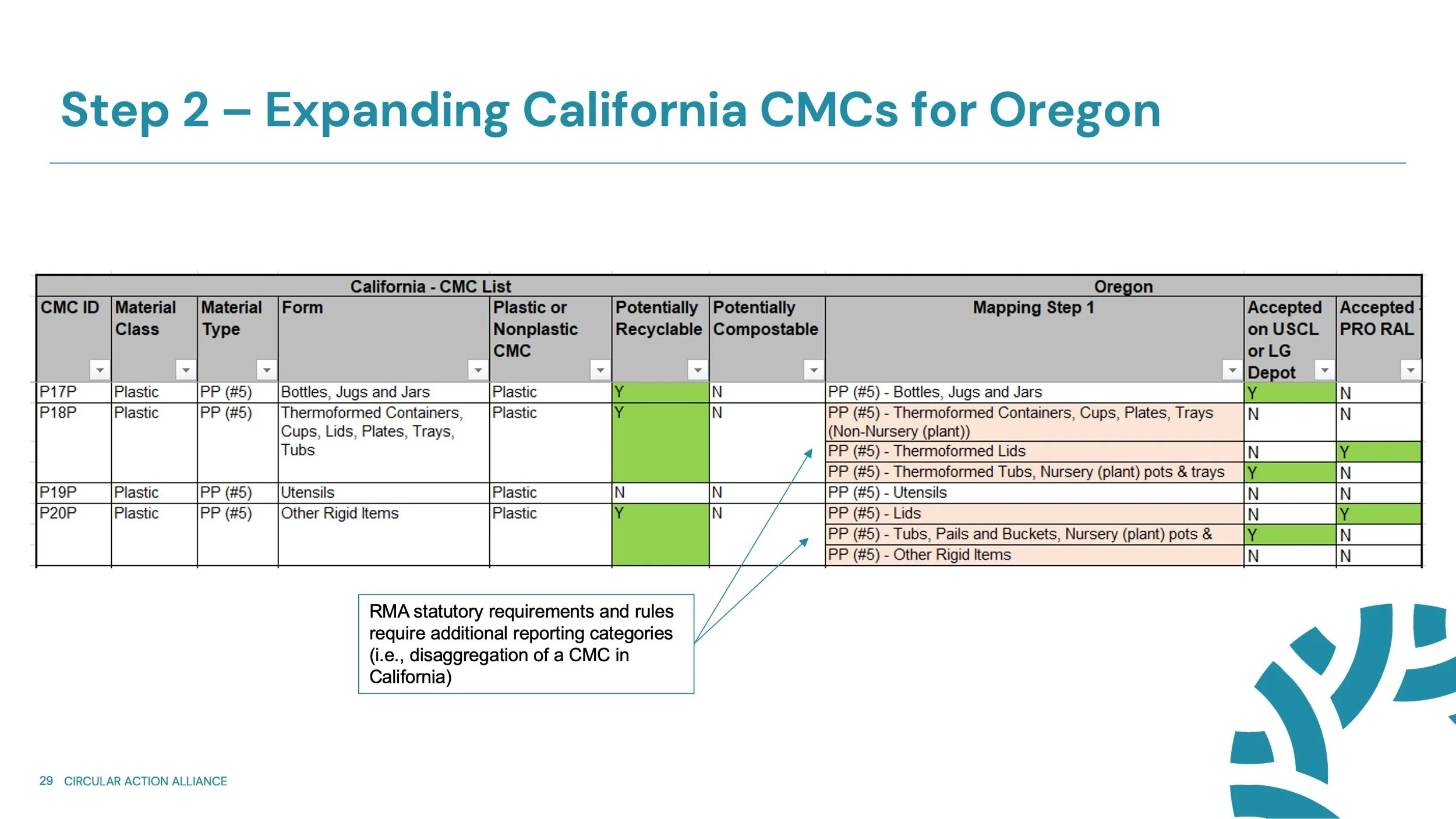 Step 2 – Expanding California CMCs for Oregon

| California - CMC List | | | | | | | Oregon | | |
|---|---|---|---|---|---|---|---|---|---|
| CMC ID | Material Class | Material Type | Form | Plastic or Nonplastic CMC | Potentially Recyclable | Potentially Compostable | Mapping Step 1 | Accepted on USCL or LG Depot | Accepted PRO RAL |
| P17P | Plastic | PP (#5) | Bottles, Jugs and Jars | Plastic | Y | N | PP (#5) - Bottles, Jugs and Jars | Y | N |
| P18P | Plastic | PP (#5) | Thermoformed Containers, Cups, Lids, Plates, Trays, Tubs | Plastic | Y | N | PP (#5) - Thermoformed Containers, Cups, Plates, Trays (Non-Nursery (plant)) | N | N |
| | | | | | | | PP (#5) - Thermoformed Lids | N | Y |
| | | | | | | | PP (#5) - Thermoformed Tubs, Nursery (plant) pots & trays | Y | N |
| P19P | Plastic | PP (#5) | Utensils | Plastic | N | N | PP (#5) - Utensils | N | N |
| P20P | Plastic | PP (#5) | Other Rigid Items | Plastic | Y | N | PP (#5) - Lids | N | Y |
| | | | | | | | PP (#5) - Tubs, Pails and Buckets, Nursery (plant) pots & | Y | N |
| | | | | | | | PP (#5) - Other Rigid Items | N | N |

RMA statutory requirements and rules require additional reporting categories (i.e., disaggregation of a CMC in California)

29 CIRCULAR ACTION ALLIANCE